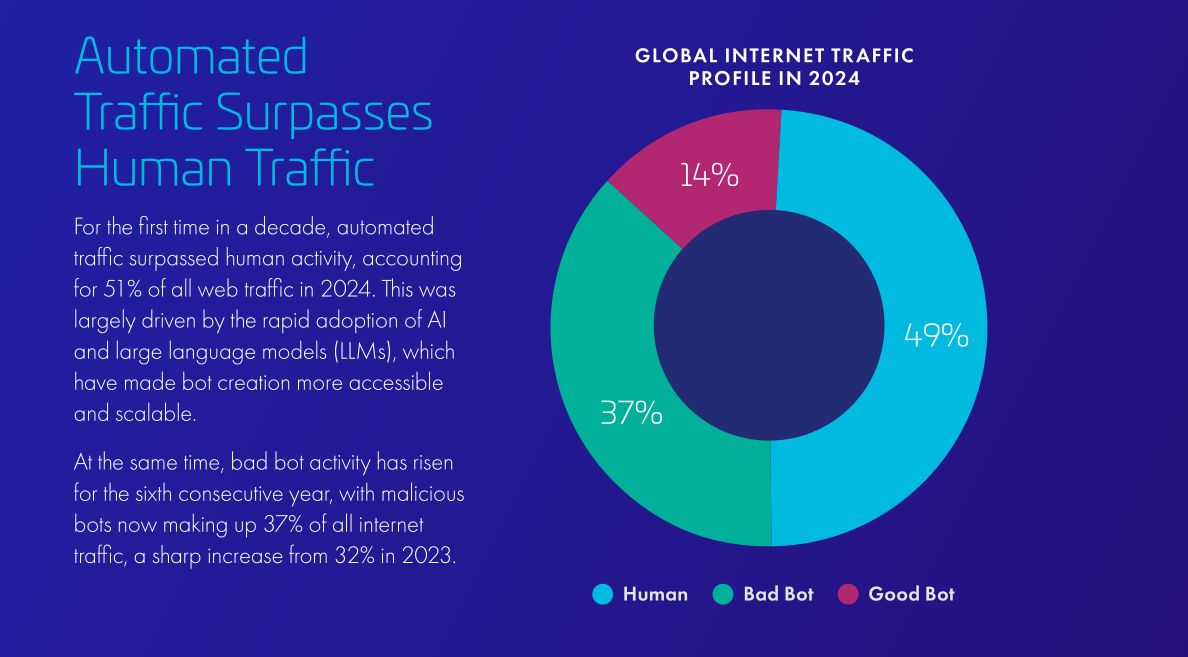 Automated Traffic Surpasses Human Traffic

For the first time in a decade, automated traffic surpassed human activity, accounting for 51% of all web traffic in 2024. This was largely driven by the rapid adoption of AI and large language models (LLMs), which have made bot creation more accessible and scalable.

At the same time, bad bot activity has risen for the sixth consecutive year, with malicious bots now making up 37% of all internet traffic, a sharp increase from 32% in 2023.

GLOBAL INTERNET TRAFFIC PROFILE IN 2024

14%

49%

37%

Human Bad Bot Good Bot